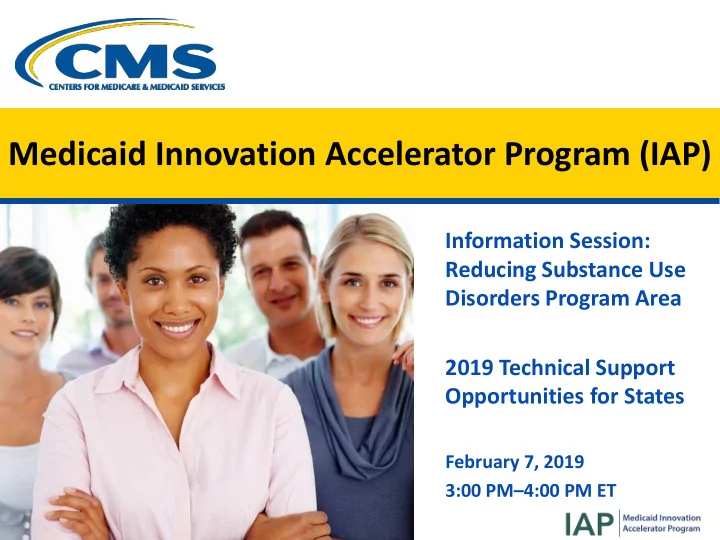 CMS
CENTERS FOR MEDICARE & MEDICAID SERVICES

Medicaid Innovation Accelerator Program (IAP)

Information Session: Reducing Substance Use Disorders Program Area

2019 Technical Support Opportunities for States

February 7, 2019
3:00 PM–4:00 PM ET

IAP Medicaid Innovation Accelerator Program